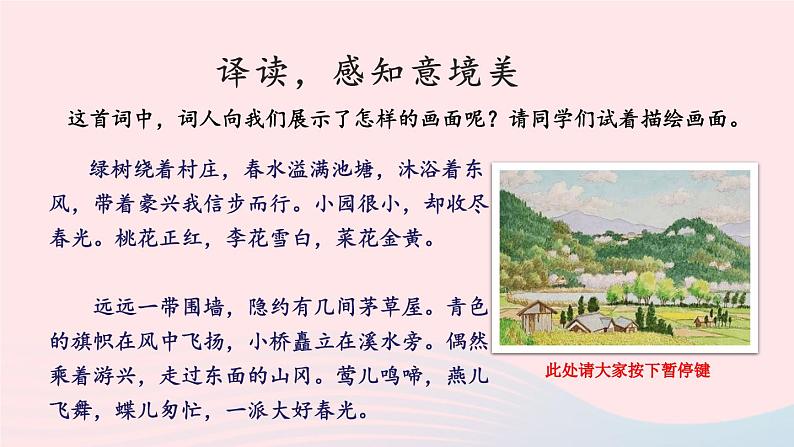 译读，感知意境美

这首词中，词人向我们展示了怎样的画面呢？请同学们试着描绘画面。

绿树绕着村庄，春水溢满池塘，沐浴着东风，带着豪兴我信步而行。小园很小，却收尽春光。桃花正红，李花雪白，菜花金黄。

远远一带围墙，隐约有几间茅草屋。青色的旗帜在风中飞扬，小桥矗立在溪水旁。偶然乘着游兴，走过东面的山冈。莺儿鸣啼，燕儿飞舞，蝶儿匆忙，一派大好春光。

此处请大家按下暂停键